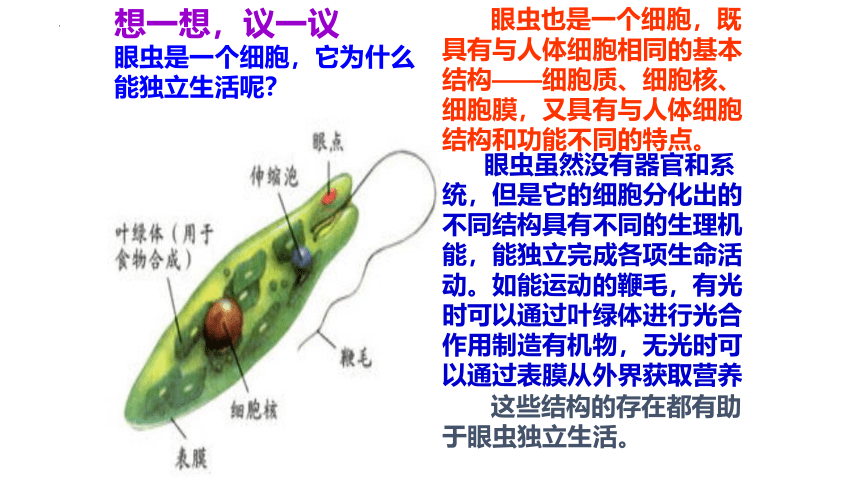 想一想，议一议

眼虫是一个细胞，它为什么能独立生活呢？

眼点

伸缩泡

叶绿体（用于食物合成）

鞭毛

细胞核

表膜

眼虫也是一个细胞，既具有与人体细胞相同的基本结构——细胞质、细胞核、细胞膜，又具有与人体细胞结构和功能不同的特点。

眼虫虽然没有器官和系统，但是它的细胞分化出的不同结构具有不同的生理机能，能独立完成各项生命活动。如能运动的鞭毛，有光时可以通过叶绿体进行光合作用制造有机物，无光时可以通过表膜从外界获取营养

这些结构的存在都有助于眼虫独立生活。